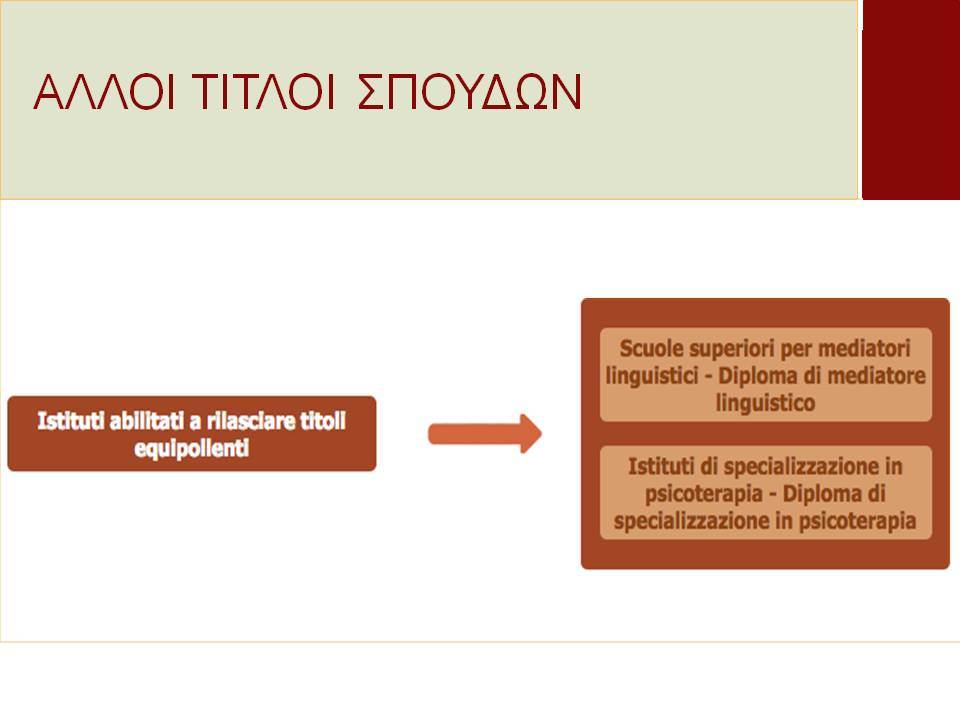 ΑΛΛΟΙ ΤΙΤΛΟΙ ΣΠΟΥΔΩΝ

Istituti abilitati a rilasciare titoli equipollenti

Scuole superiori per mediatori linguistici - Diploma di mediatore linguistico

Istituti di specializzazione in psicoterapia - Diploma di specializzazione in psicoterapia